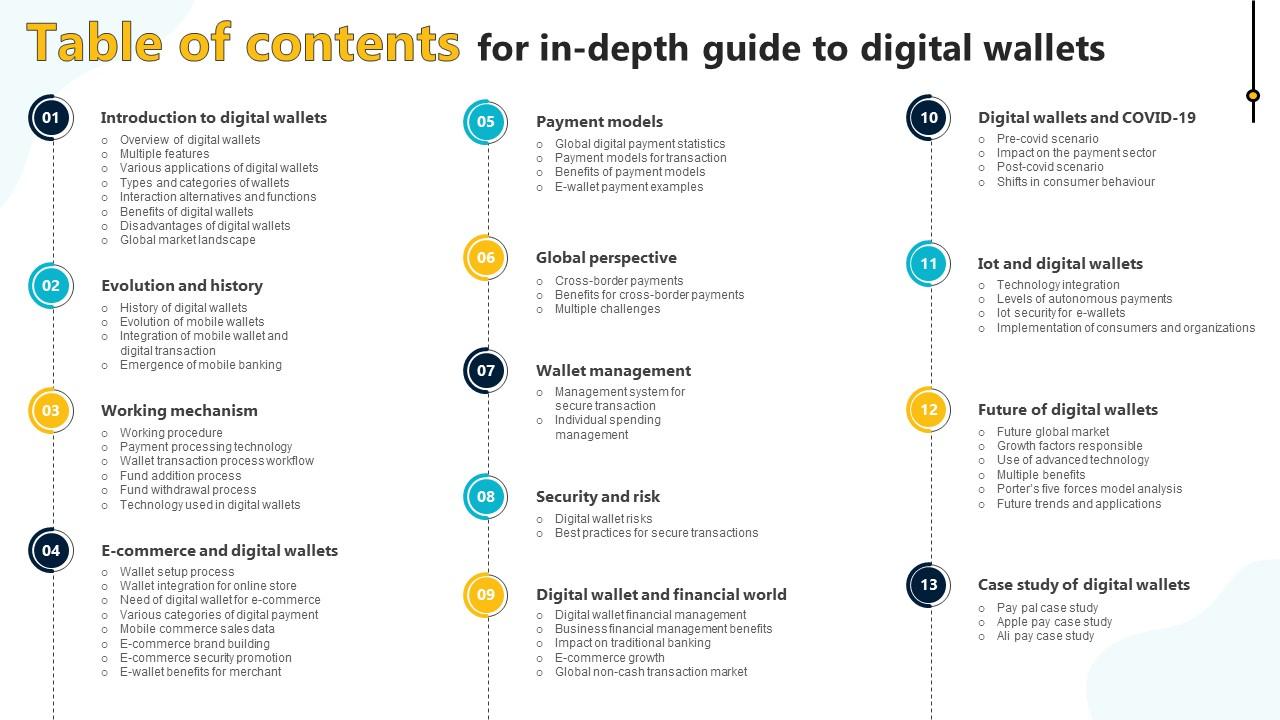 Table of contents for in-depth guide to digital wallets

01
Introduction to digital wallets
- Overview of digital wallets
- Multiple features
- Various applications of digital wallets
- Types and categories of wallets
- Interaction alternatives and functions
- Benefits of digital wallets
- Disadvantages of digital wallets
- Global market landscape

02
Evolution and history
- History of digital wallets
- Evolution of mobile wallets
- Integration of mobile wallet and digital transaction
- Emergence of mobile banking

03
Working mechanism
- Working procedure
- Payment processing technology
- Wallet transaction process workflow
- Fund addition process
- Fund withdrawal process
- Technology used in digital wallets

04
E-commerce and digital wallets
- Wallet setup process
- Wallet integration for online store
- Need of digital wallet for e-commerce
- Various categories of digital payment
- Mobile commerce sales data
- E-commerce brand building
- E-commerce security promotion
- E-wallet benefits for merchant

05
Payment models
- Global digital payment statistics
- Payment models for transaction
- Benefits of payment models
- E-wallet payment examples

06
Global perspective
- Cross-border payments
- Benefits for cross-border payments
- Multiple challenges

07
Wallet management
- Management system for secure transaction
- Individual spending management

08
Security and risk
- Digital wallet risks
- Best practices for secure transactions

09
Digital wallet and financial world
- Digital wallet financial management
- Business financial management benefits
- Impact on traditional banking
- E-commerce growth
- Global non-cash transaction market

10
Digital wallets and COVID-19
- Pre-covid scenario
- Impact on the payment sector
- Post-covid scenario
- Shifts in consumer behaviour

11
Iot and digital wallets
- Technology integration
- Levels of autonomous payments
- Iot security for e-wallets
- Implementation of consumers and organizations

12
Future of digital wallets
- Future global market
- Growth factors responsible
- Use of advanced technology
- Multiple benefits
- Porter's five forces model analysis
- Future trends and applications

13
Case study of digital wallets
- Pay pal case study
- Apple pay case study
- Ali pay case study